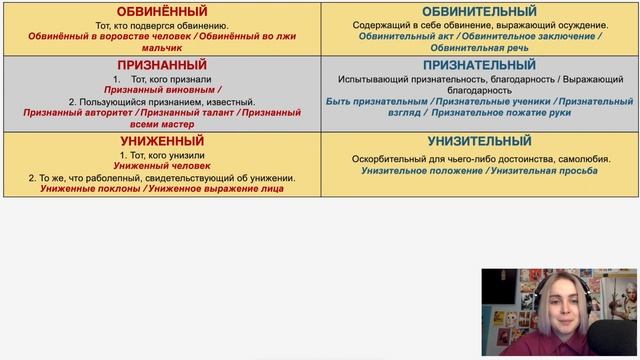 | ОБВИНЁННЫЙ Тот, кто подвергся обвинению. Обвинённый в воровстве человек / Обвинённый во лжи мальчик | ОБВИНИТЕЛЬНЫЙ Содержащий в себе обвинение, выражающий осуждение. Обвинительный акт / Обвинительное заключение / Обвинительная речь |
|---|---|
| ПРИЗНАННЫЙ 1. Тот, кого признали Признанный виновным / 2. Пользующийся признанием, известный. Признанный авторитет / Признанный талант / Признанный всеми мастер | ПРИЗНАТЕЛЬНЫЙ Испытывающий признательность, благодарность / Выражающий благодарность Быть признательным / Признательные ученики / Признательный взгляд / Признательное пожатие руки |
| УНИЖЕННЫЙ 1. Тот, кого унизили Униженный человек 2. То же, что раболепный, свидетельствующий об унижении. Униженные поклоны / Униженное выражение лица | УНИЗИТЕЛЬНЫЙ Оскорбительный для чьего-либо достоинства, самолюбия. Унизительное положение / Унизительная просьба |